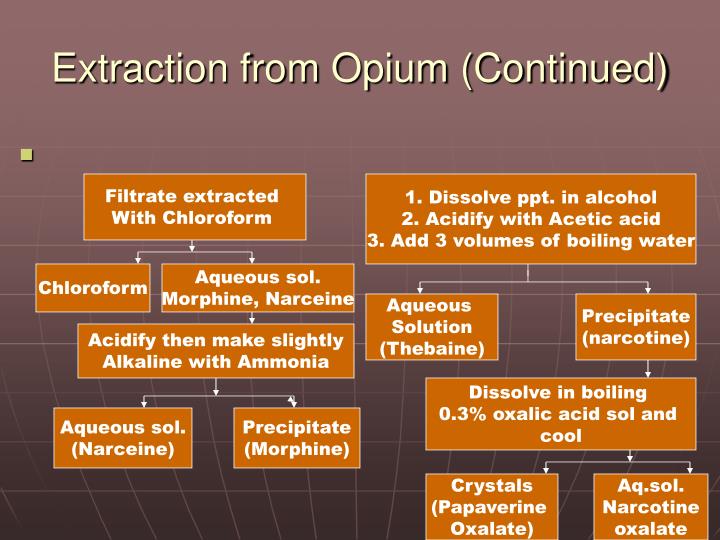 Extraction from Opium (Continued)

Filtrate extracted With Chloroform

Chloroform

Aqueous sol. Morphine, Narceine

Acidify then make slightly Alkaline with Ammonia

Aqueous sol. (Narceine)

Precipitate (Morphine)

1. Dissolve ppt. in alcohol
2. Acidify with Acetic acid
3. Add 3 volumes of boiling water

Aqueous Solution (Thebaine)

Precipitate (narcotine)

Dissolve in boiling 0.3% oxalic acid sol and cool

Crystals (Papaverine Oxalate)

Aq.sol. Narcotine oxalate